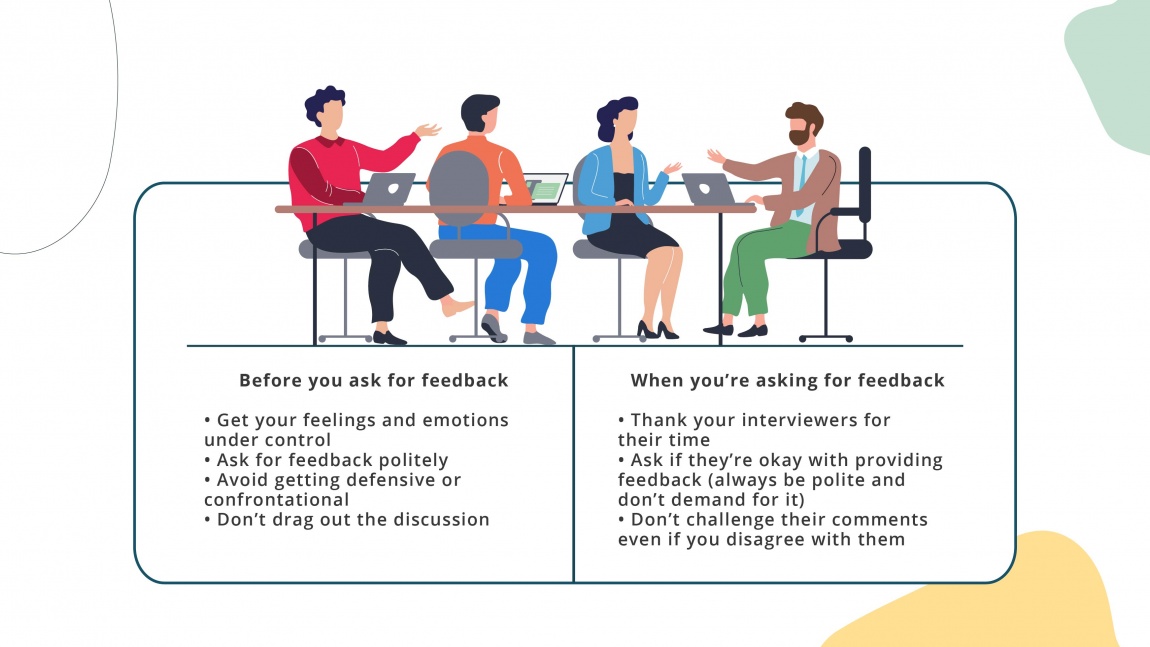 Before you ask for feedback

• Get your feelings and emotions under control
• Ask for feedback politely
• Avoid getting defensive or confrontational
• Don't drag out the discussion

When you're asking for feedback

• Thank your interviewers for their time
• Ask if they're okay with providing feedback (always be polite and don't demand for it)
• Don't challenge their comments even if you disagree with them